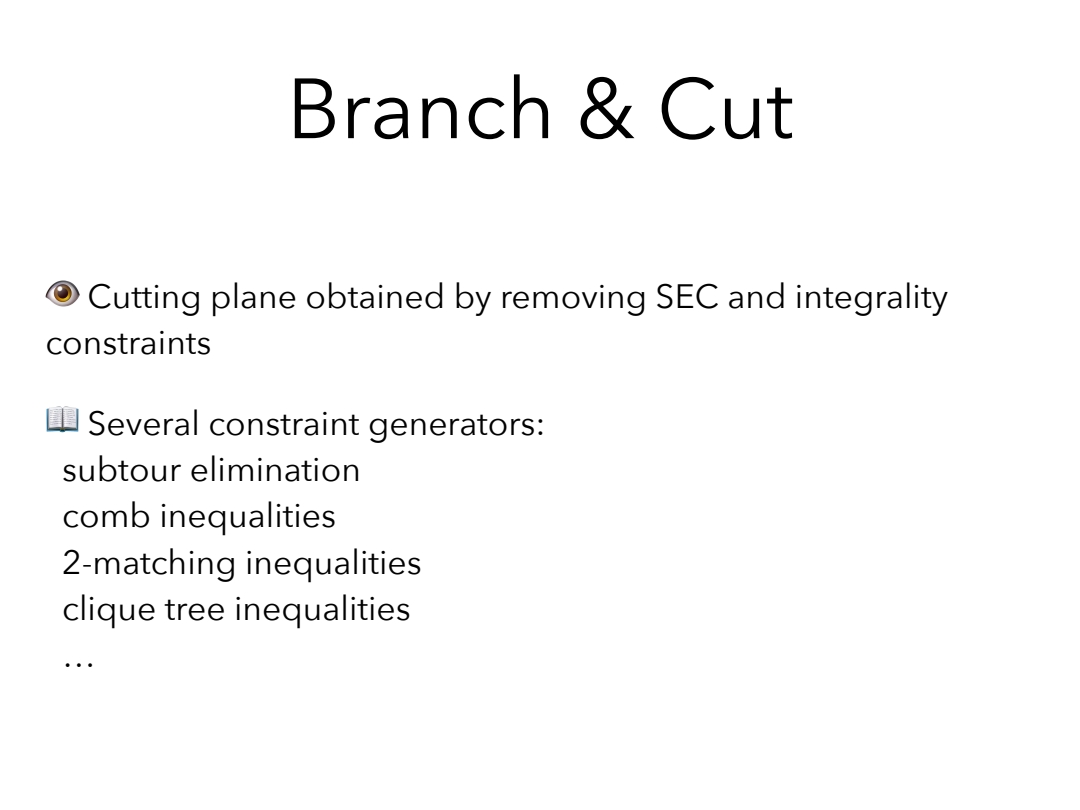 Branch & Cut

👁 Cutting plane obtained by removing SEC and integrality constraints

📖 Several constraint generators:
subtour elimination
comb inequalities
2-matching inequalities
clique tree inequalities
…